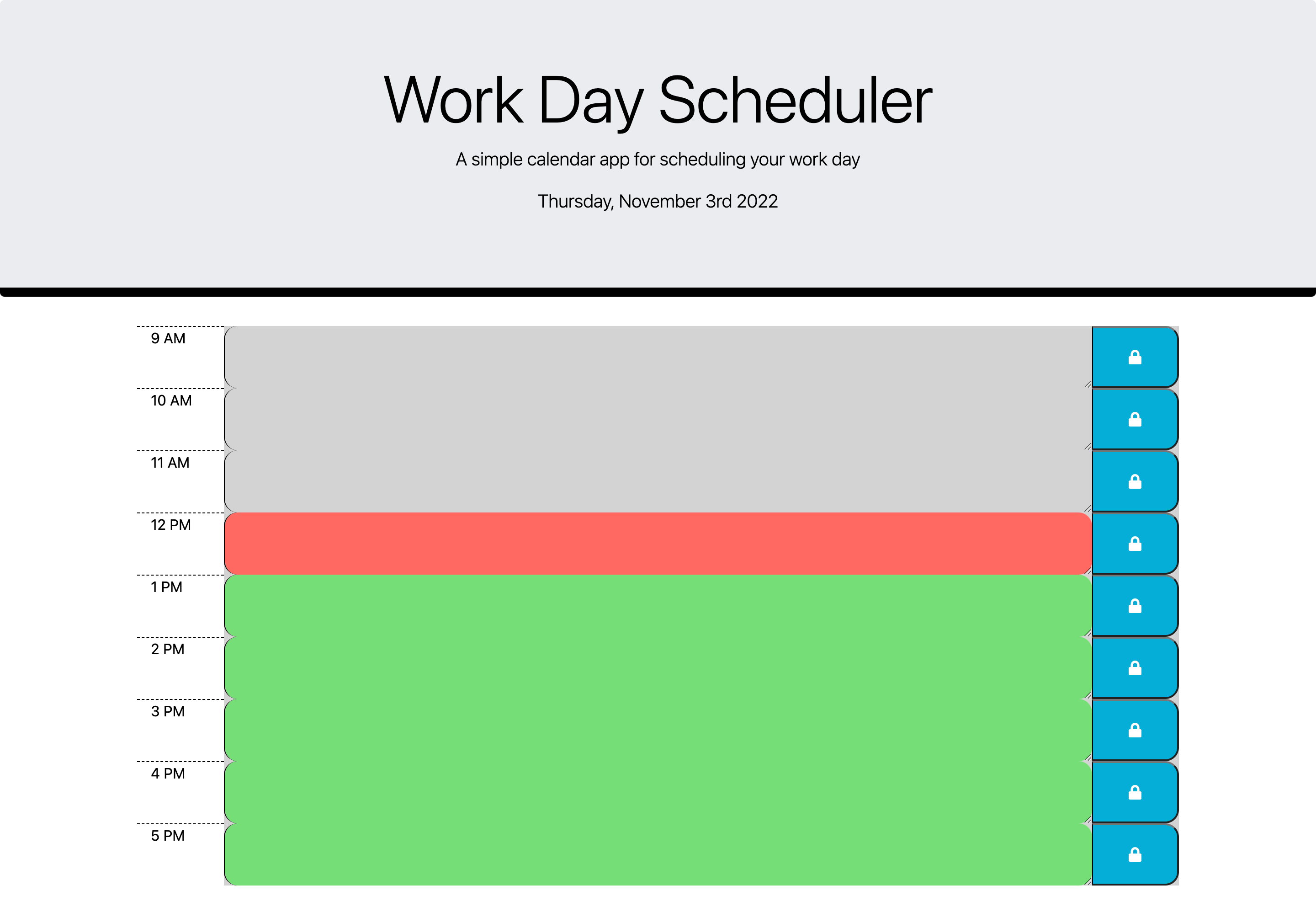 Work Day Scheduler

A simple calendar app for scheduling your work day

Thursday, November 3rd 2022

9 AM

10 AM

11 AM

12 PM

1 PM

2 PM

3 PM

4 PM

5 PM